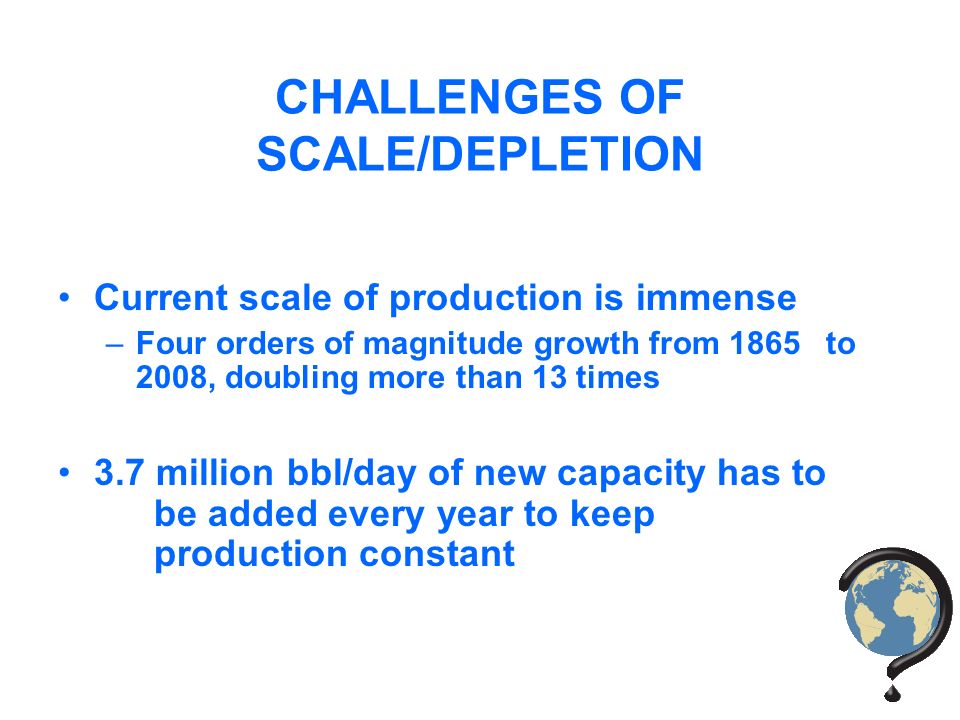 CHALLENGES OF SCALE/DEPLETION

• Current scale of production is immense
– Four orders of magnitude growth from 1865 to 2008, doubling more than 13 times

• 3.7 million bbl/day of new capacity has to be added every year to keep production constant